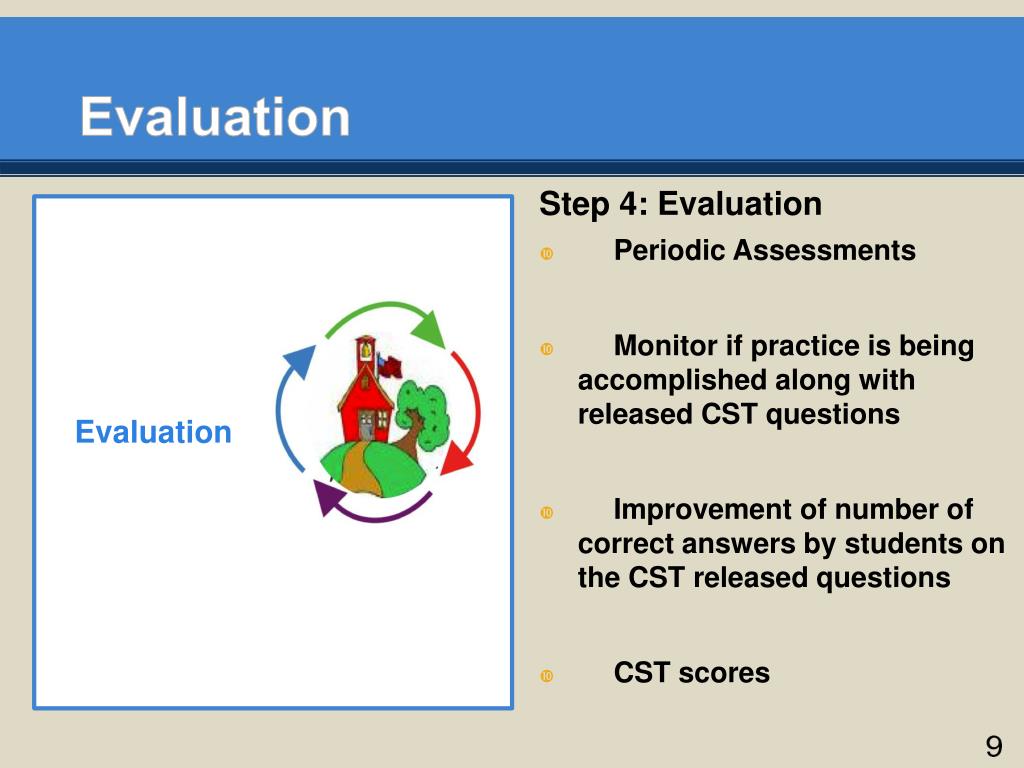 Evaluation

Evaluation

Step 4: Evaluation

Periodic Assessments

Monitor if practice is being accomplished along with released CST questions

Improvement of number of correct answers by students on the CST released questions

CST scores

9